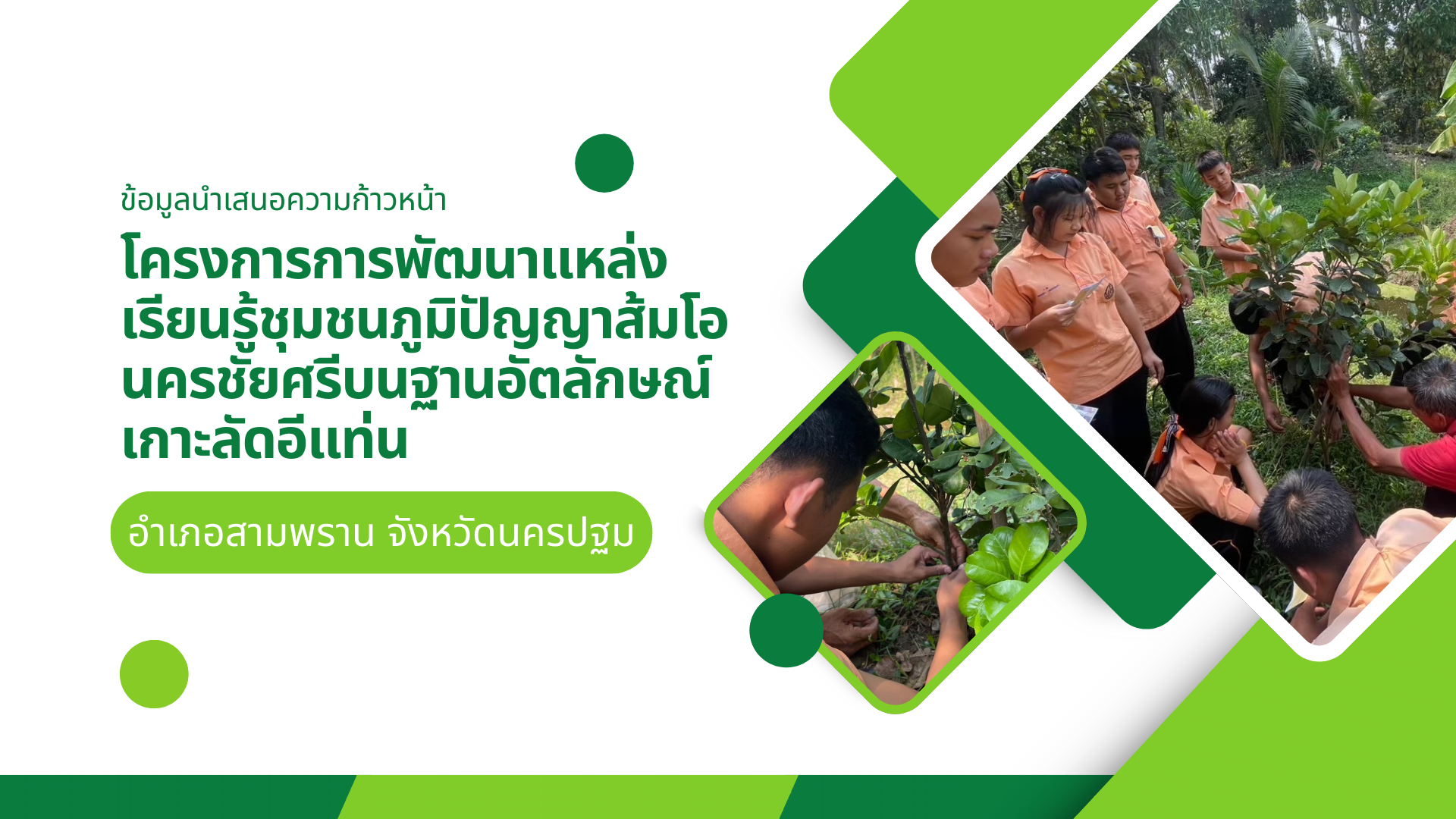 ข้อมูลนำเสนอความก้าวหน้า

โครงการการพัฒนาแหล่งเรียนรู้ชุมชนภูมิปัญญาส้มโอนครชัยศรีบนฐานอัตลักษณ์เกาะลัดอีแท่น

อำเภอสามพราน จังหวัดนครปฐม